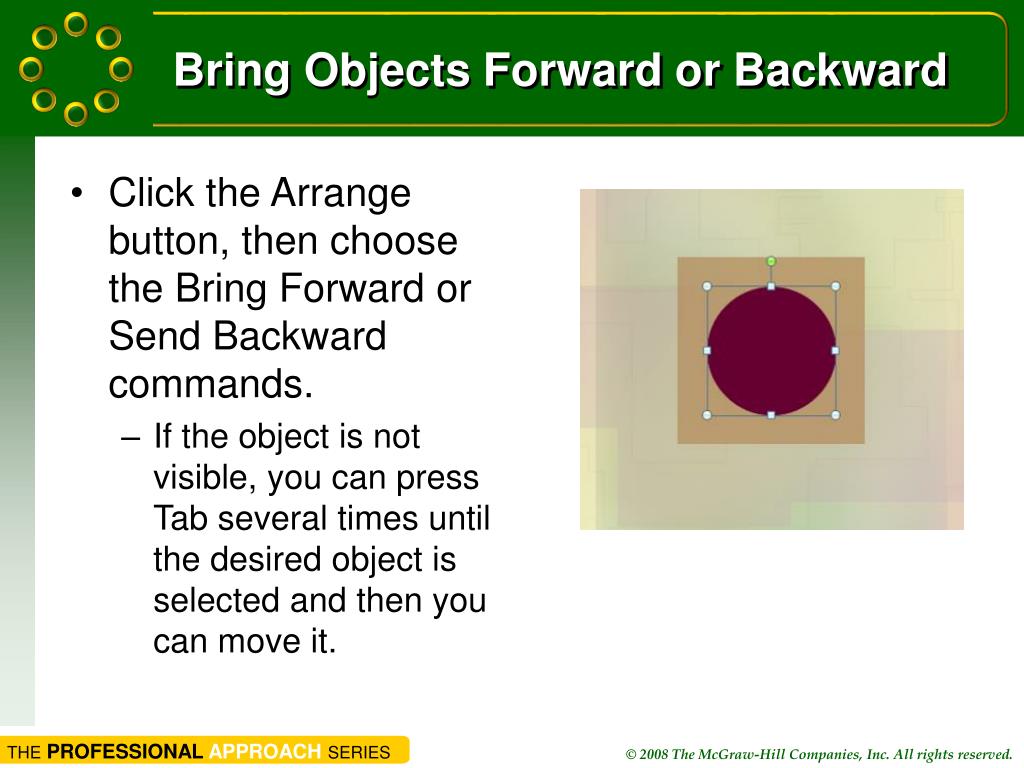 Bring Objects Forward or Backward

• Click the Arrange button, then choose the Bring Forward or Send Backward commands.
– If the object is not visible, you can press Tab several times until the desired object is selected and then you can move it.

THE PROFESSIONAL APPROACH SERIES

© 2008 The McGraw-Hill Companies, Inc. All rights reserved.